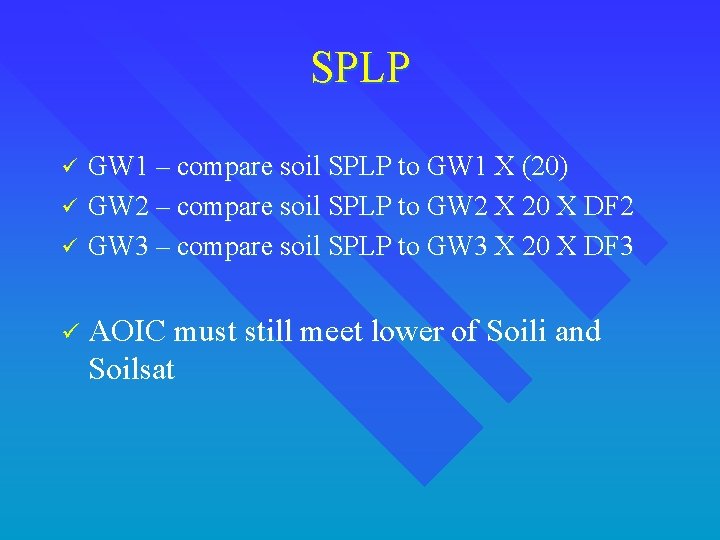 SPLP

✓ GW1 – compare soil SPLP to GW1 X (20)
✓ GW2 – compare soil SPLP to GW2 X 20 X DF2
✓ GW3 – compare soil SPLP to GW3 X 20 X DF3

✓ AOIC must still meet lower of Soili and Soilsat